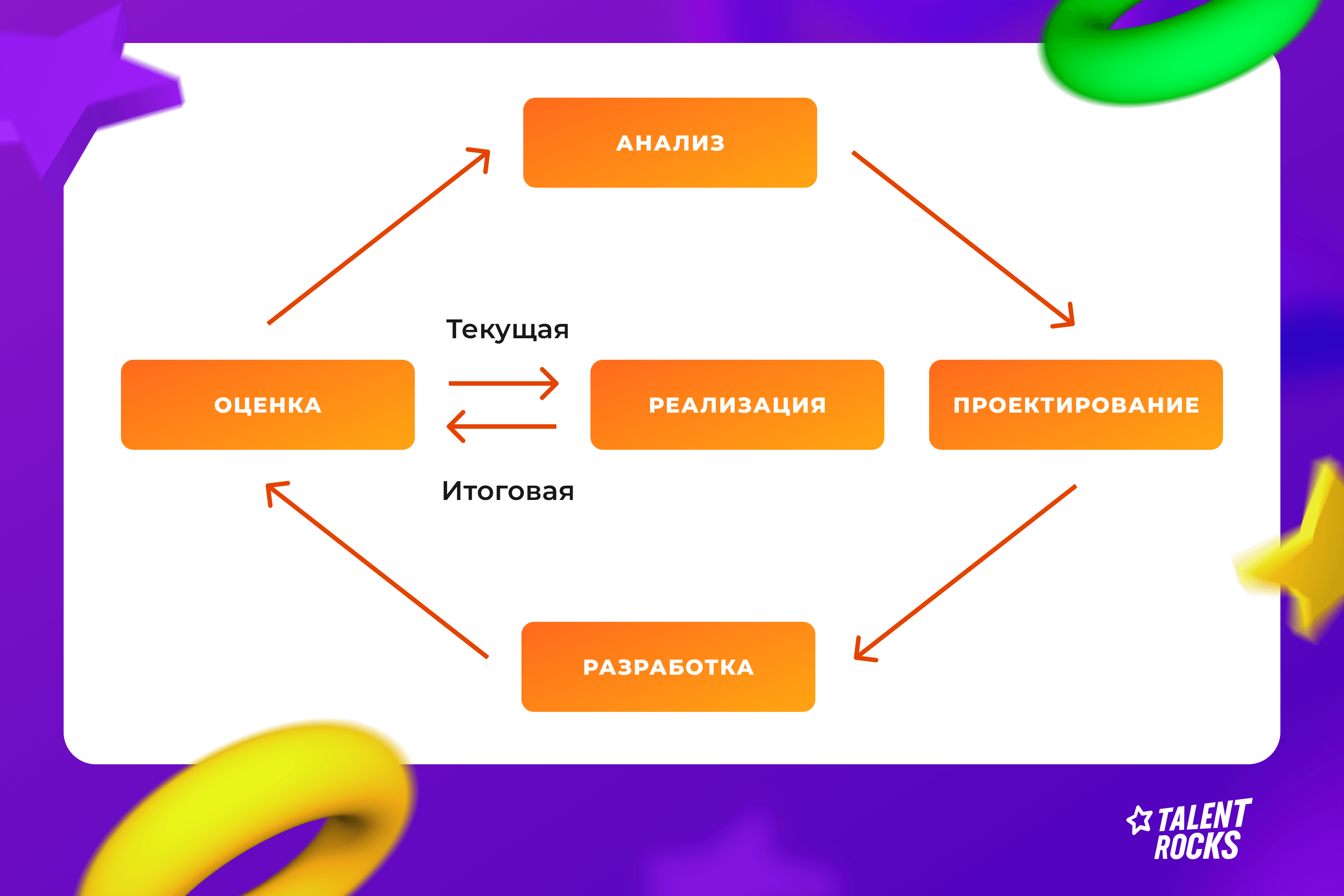 АНАЛИЗ

Текущая

ОЦЕНКА

РЕАЛИЗАЦИЯ

ПРОЕКТИРОВАНИЕ

Итоговая

РАЗРАБОТКА

TALENT ROCKS